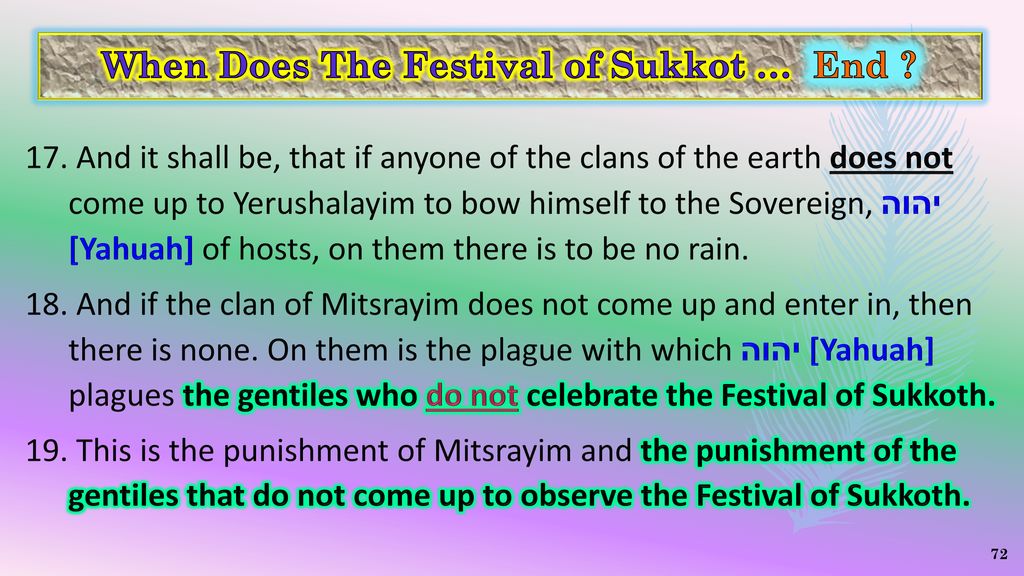 When Does The Festival of Sukkot … End ?

17. And it shall be, that if anyone of the clans of the earth does not come up to Yerushalayim to bow himself to the Sovereign, יהוה [Yahuah] of hosts, on them there is to be no rain.

18. And if the clan of Mitsrayim does not come up and enter in, then there is none. On them is the plague with which יהוה [Yahuah] plagues the gentiles who do not celebrate the Festival of Sukkoth.

19. This is the punishment of Mitsrayim and the punishment of the gentiles that do not come up to observe the Festival of Sukkoth.

72